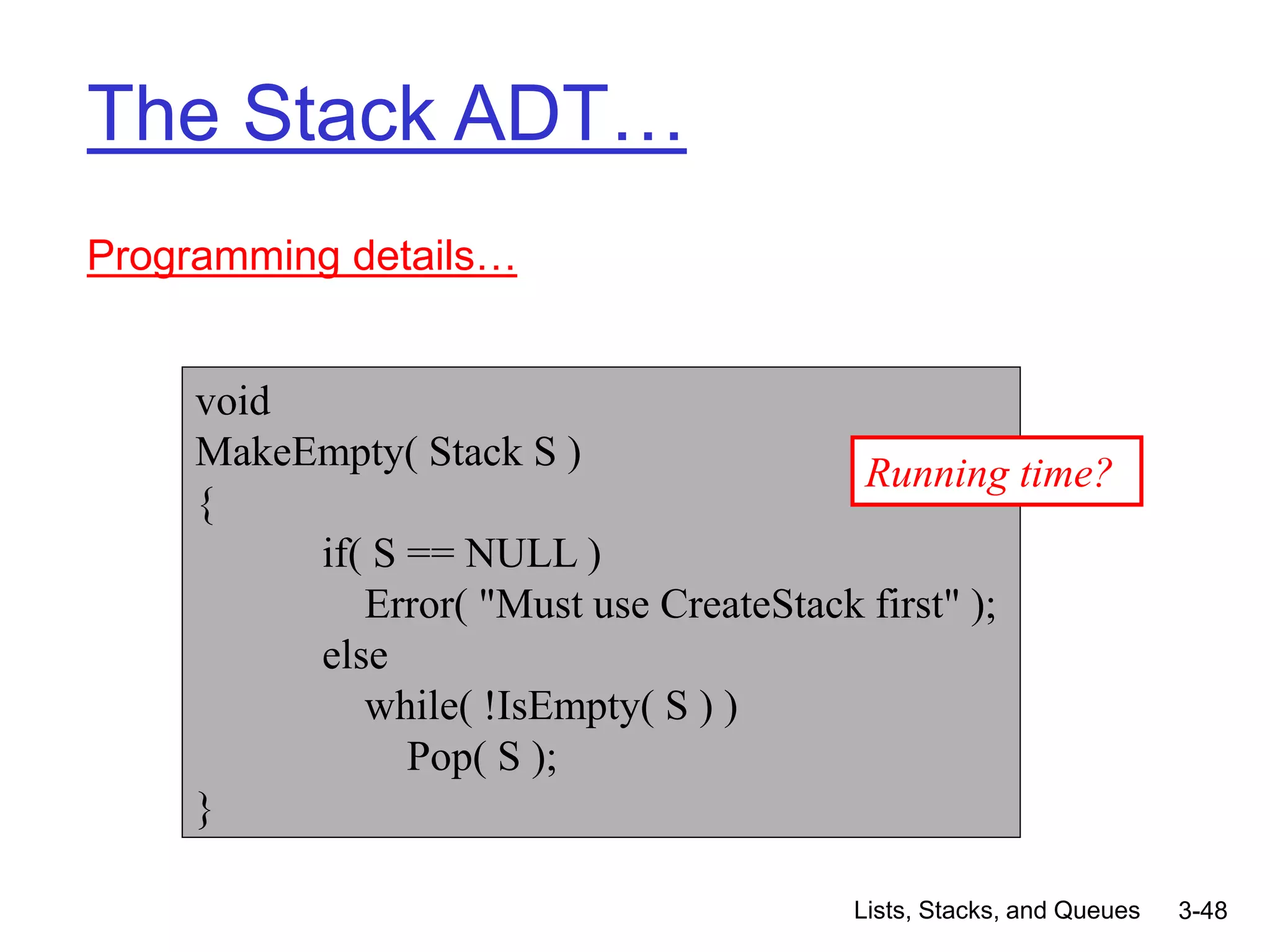 The Stack ADT…

Programming details…

void
MakeEmpty( Stack S )
{
if( S == NULL )
Error( "Must use CreateStack first" );
else
while( !IsEmpty( S ) )
Pop( S );
}

Running time?

Lists, Stacks, and Queues 3-48